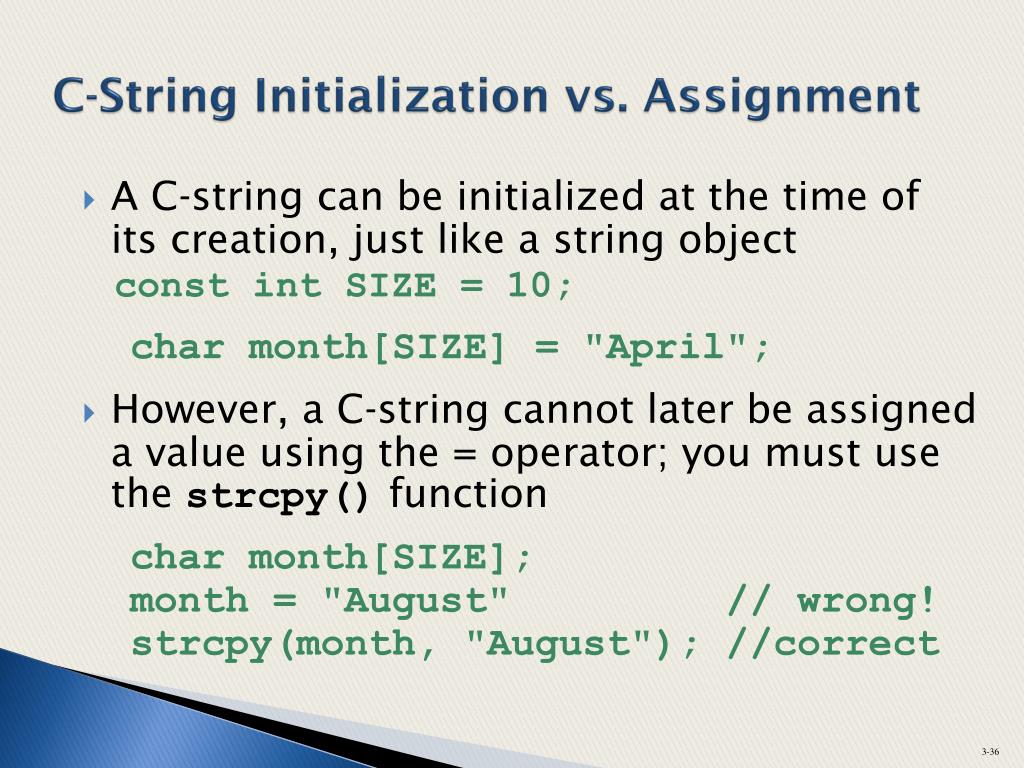 C-String Initialization vs. Assignment

A C-string can be initialized at the time of its creation, just like a string object
const int SIZE = 10;

char month[SIZE] = "April";

However, a C-string cannot later be assigned a value using the = operator; you must use the strcpy() function

char month[SIZE];
month = "August"          // wrong!
strcpy(month, "August"); //correct

3-36